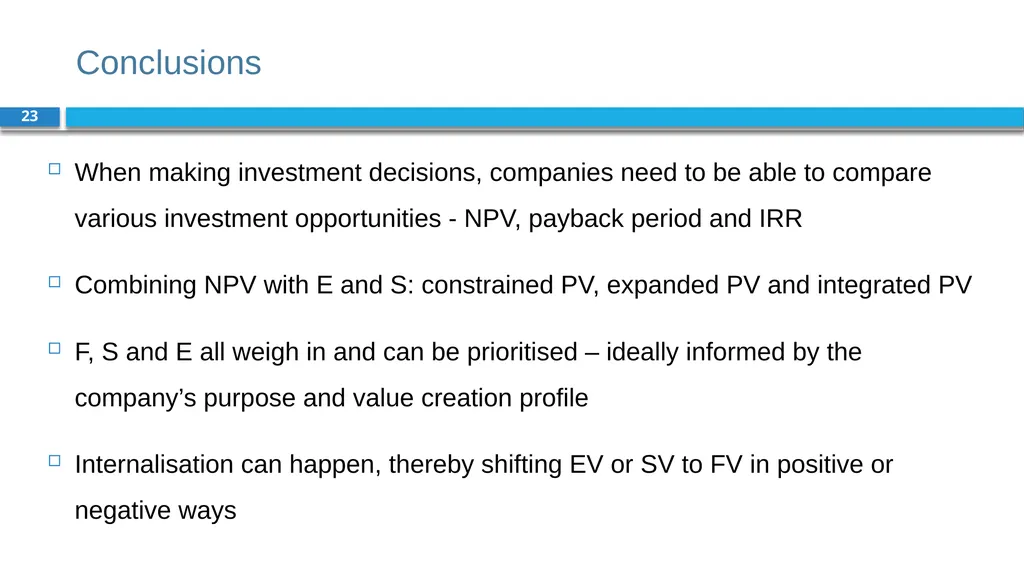 Conclusions

23

When making investment decisions, companies need to be able to compare various investment opportunities - NPV, payback period and IRR

Combining NPV with E and S: constrained PV, expanded PV and integrated PV

F, S and E all weigh in and can be prioritised – ideally informed by the company’s purpose and value creation profile

Internalisation can happen, thereby shifting EV or SV to FV in positive or negative ways